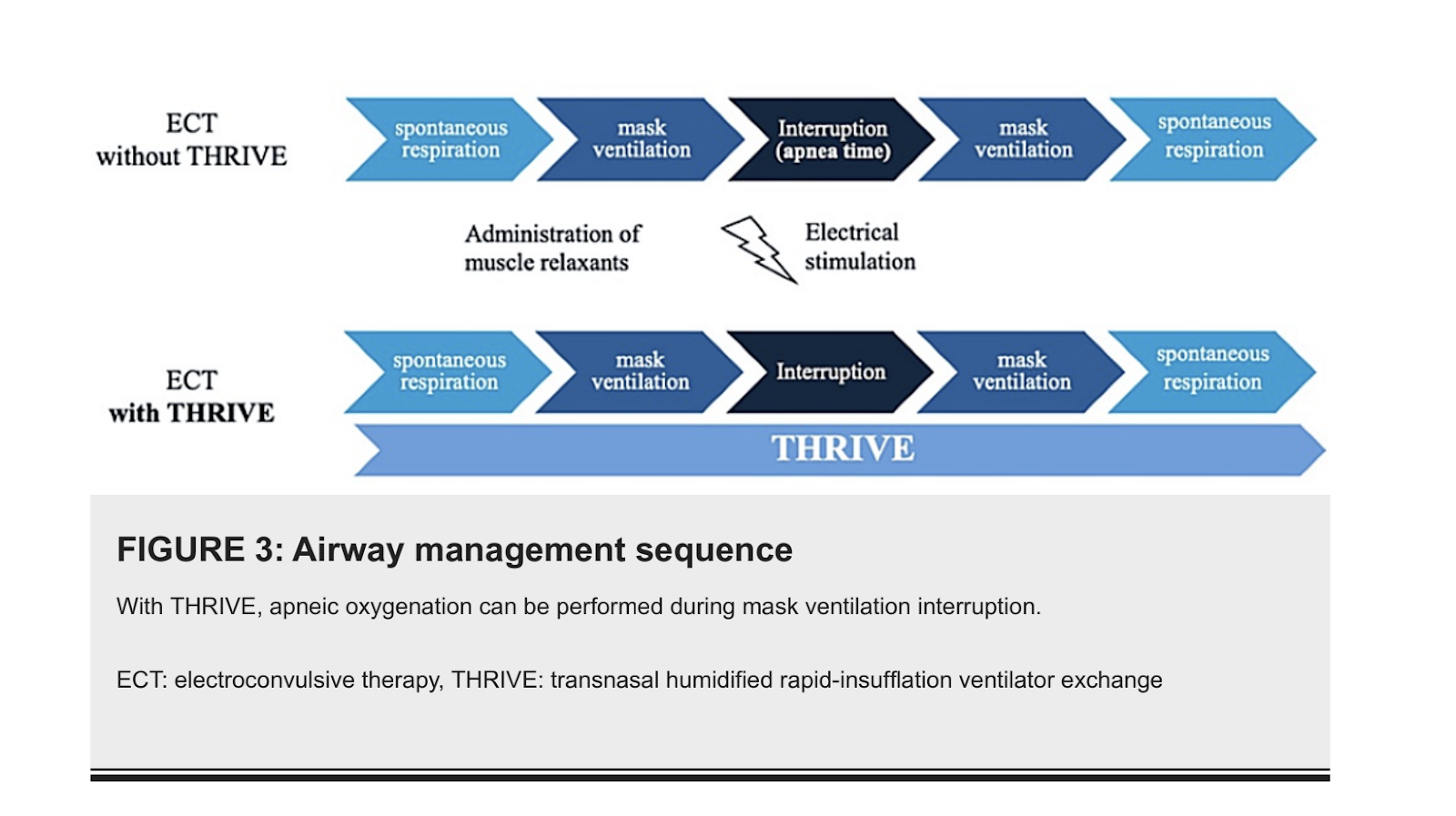 ECT
without THRIVE

spontaneous respiration

mask ventilation

Interruption (apnea time)

mask ventilation

spontaneous respiration

Administration of muscle relaxants

Electrical stimulation

ECT
with THRIVE

spontaneous respiration

mask ventilation

Interruption

mask ventilation

spontaneous respiration

THRIVE

FIGURE 3: Airway management sequence

With THRIVE, apneic oxygenation can be performed during mask ventilation interruption.

ECT: electroconvulsive therapy, THRIVE: transnasal humidified rapid-insufflation ventilator exchange